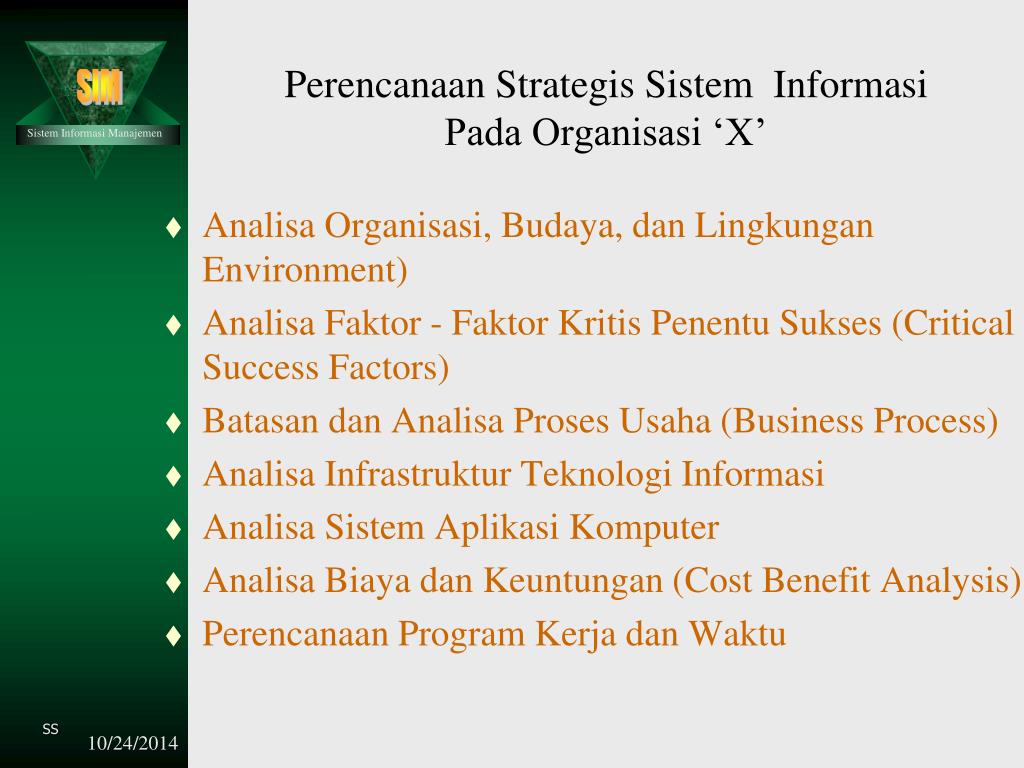 SIM
Sistem Informasi Manajemen

Perencanaan Strategis Sistem Informasi Pada Organisasi ‘X’

♦ Analisa Organisasi, Budaya, dan Lingkungan Environment)
♦ Analisa Faktor - Faktor Kritis Penentu Sukses (Critical Success Factors)
♦ Batasan dan Analisa Proses Usaha (Business Process)
♦ Analisa Infrastruktur Teknologi Informasi
♦ Analisa Sistem Aplikasi Komputer
♦ Analisa Biaya dan Keuntungan (Cost Benefit Analysis)
♦ Perencanaan Program Kerja dan Waktu

SS
10/24/2014